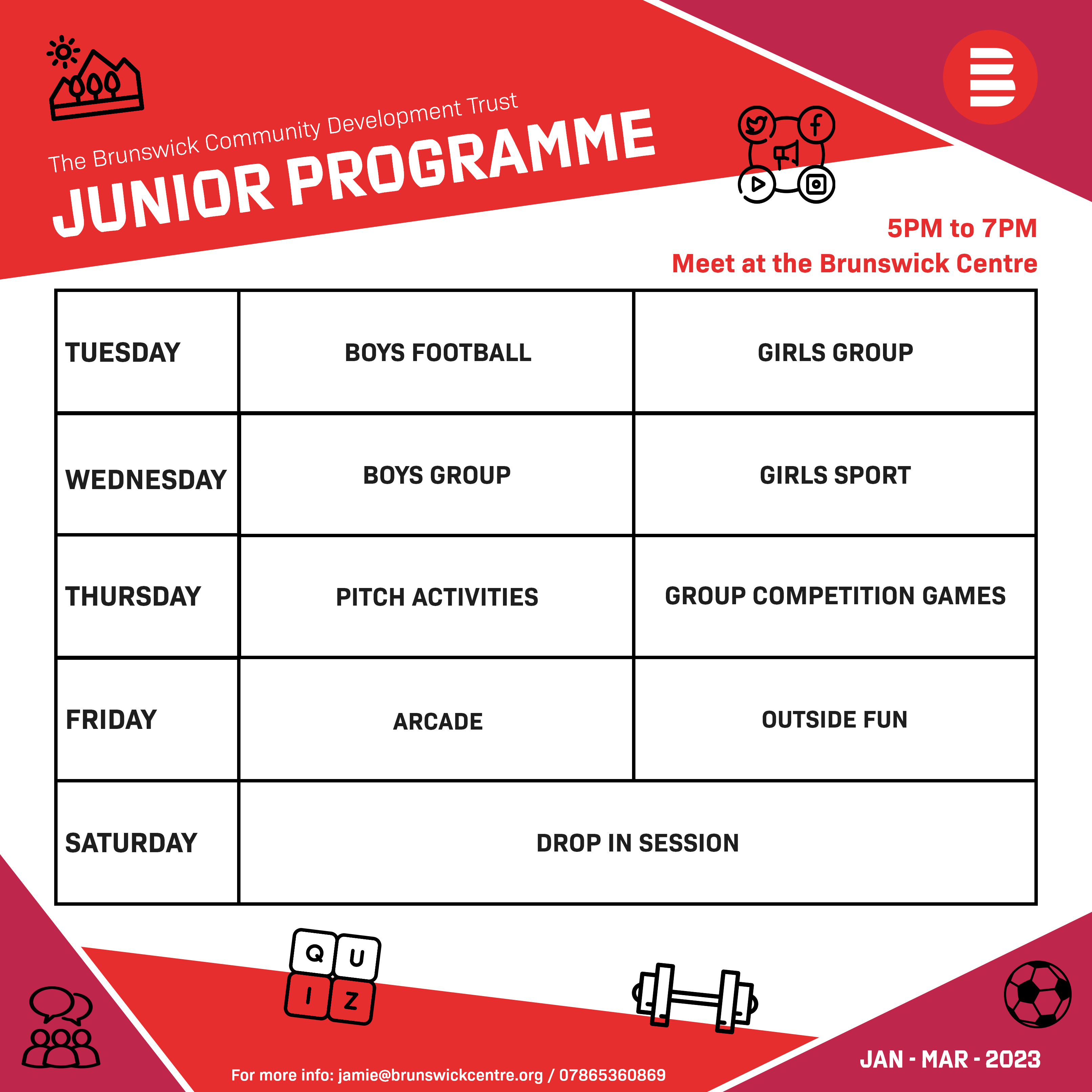 The Brunswick Community Development Trust
JUNIOR PROGRAMME

5PM to 7PM
Meet at the Brunswick Centre

| TUESDAY | BOYS FOOTBALL | GIRLS GROUP |
|---|---|---|
| WEDNESDAY | BOYS GROUP | GIRLS SPORT |
| THURSDAY | PITCH ACTIVITIES | GROUP COMPETITION GAMES |
| FRIDAY | ARCADE | OUTSIDE FUN |
| SATURDAY | DROP IN SESSION | |

Q U I Z

For more info: jamie@brunswickcentre.org / 07865360869

JAN - MAR - 2023